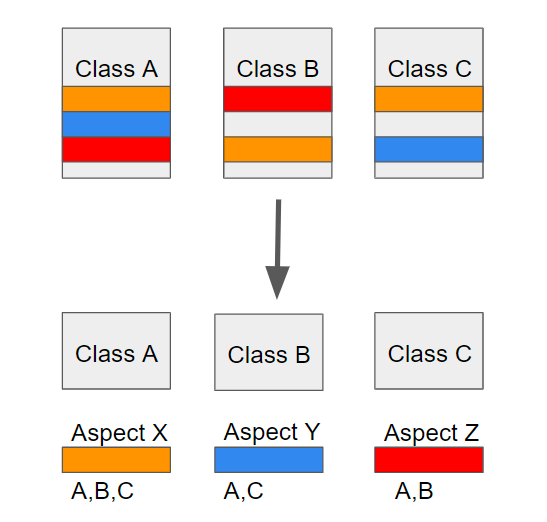 Class A

Class B

Class C

Class A

Class B

Class C

Aspect X

A,B,C

Aspect Y

A,C

Aspect Z

A,B